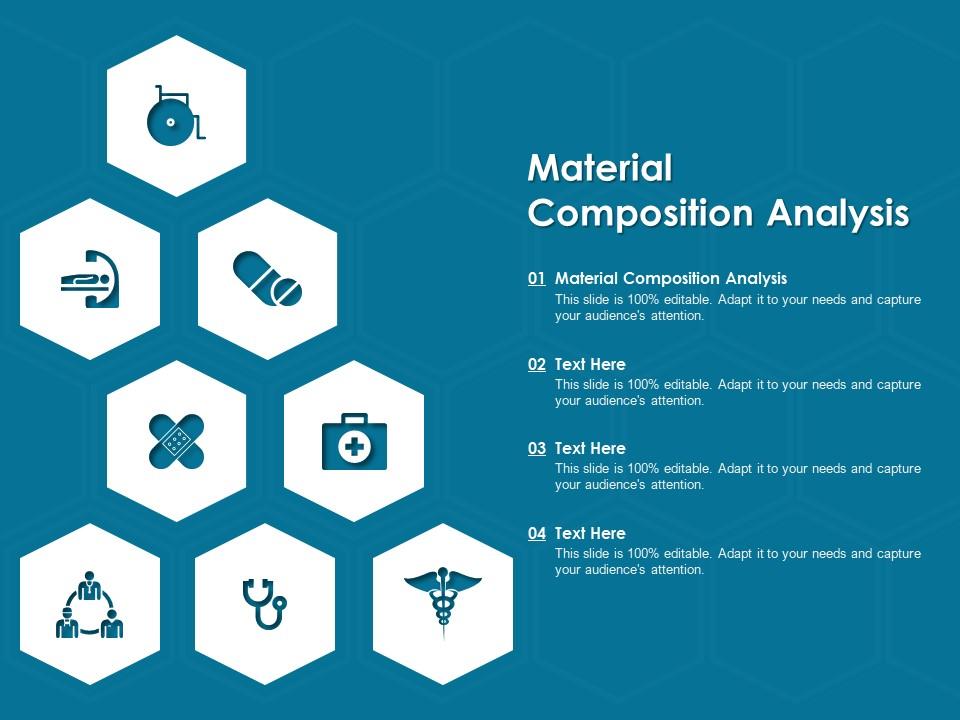 Material Composition Analysis

01 Material Composition Analysis
This slide is 100% editable. Adapt it to your needs and capture your audience's attention.

02 Text Here
This slide is 100% editable. Adapt it to your needs and capture your audience's attention.

03 Text Here
This slide is 100% editable. Adapt it to your needs and capture your audience's attention.

04 Text Here
This slide is 100% editable. Adapt it to your needs and capture your audience's attention.